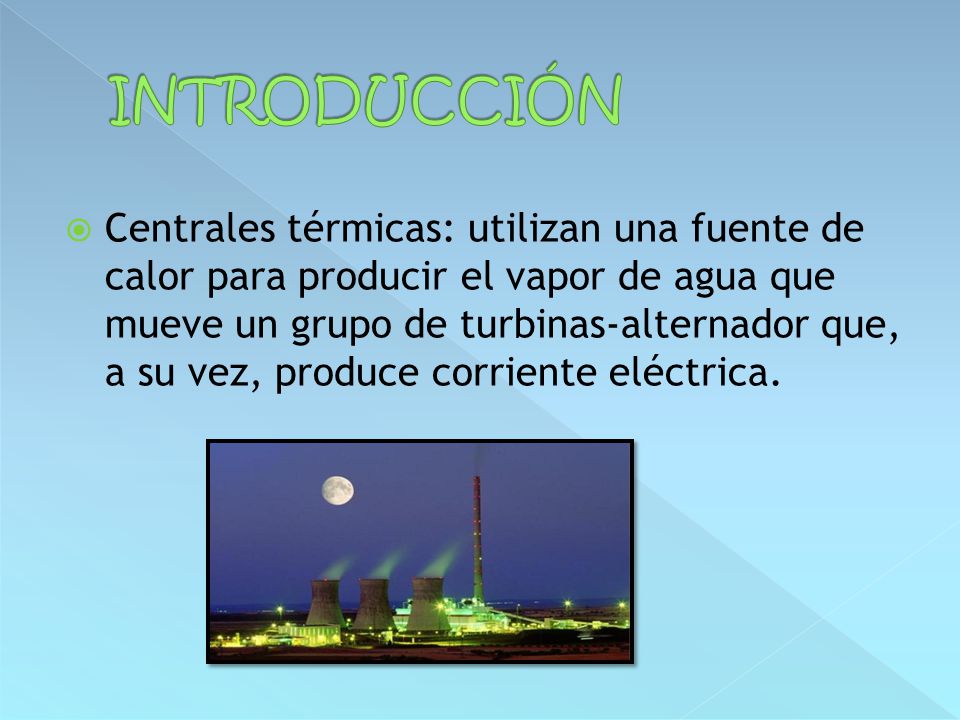 INTRODUCCIÓN

Centrales térmicas: utilizan una fuente de calor para producir el vapor de agua que mueve un grupo de turbinas-alternador que, a su vez, produce corriente eléctrica.